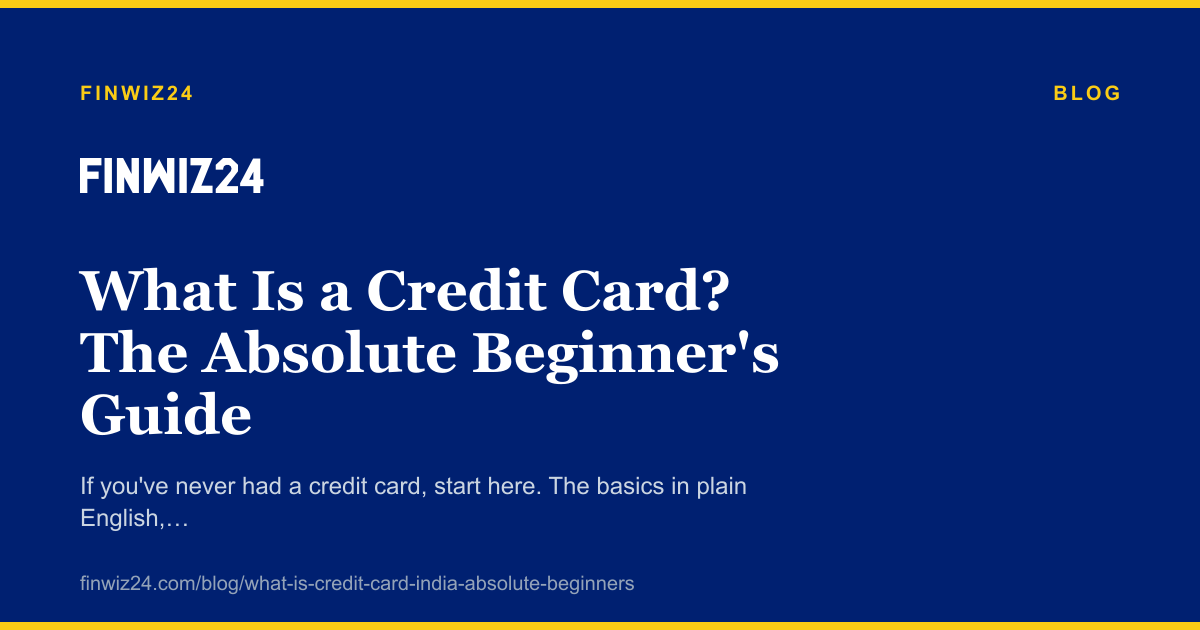 FINWIZ24

BLOG

FINWIZ24

What Is a Credit Card? The Absolute Beginner's Guide

If you've never had a credit card, start here. The basics in plain English,…

finwiz24.com/blog/what-is-credit-card-india-absolute-beginners